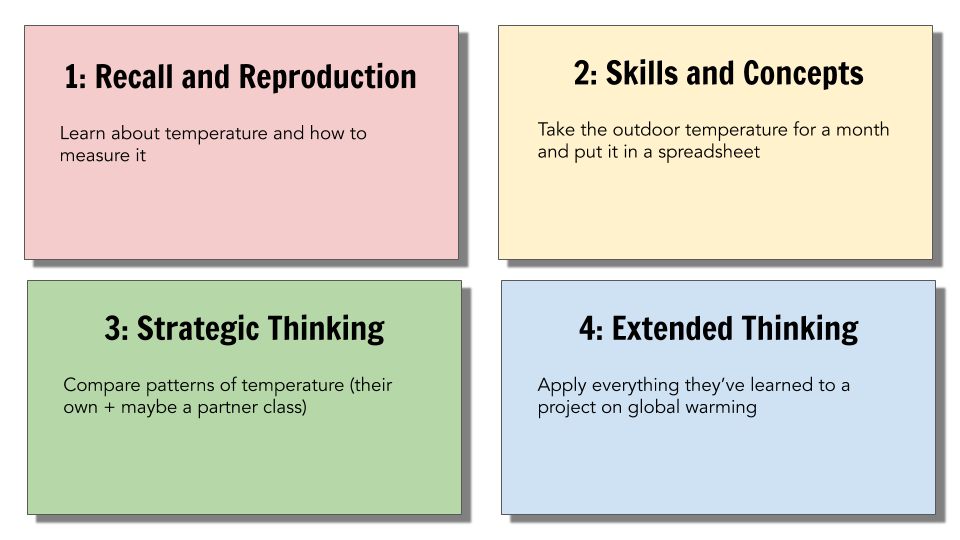 1: Recall and Reproduction

Learn about temperature and how to measure it

2: Skills and Concepts

Take the outdoor temperature for a month and put it in a spreadsheet

3: Strategic Thinking

Compare patterns of temperature (their own + maybe a partner class)

4: Extended Thinking

Apply everything they've learned to a project on global warming